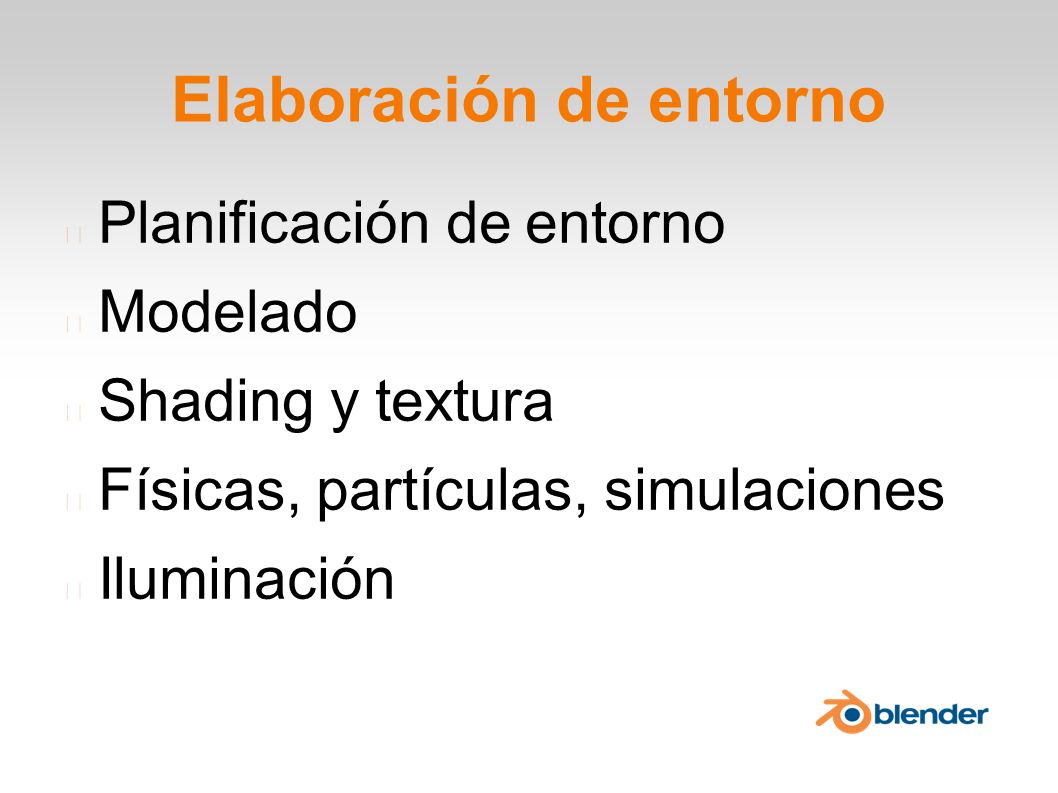 Elaboración de entorno

Planificación de entorno
Modelado
Shading y textura
Físicas, partículas, simulaciones
Iluminación

blender